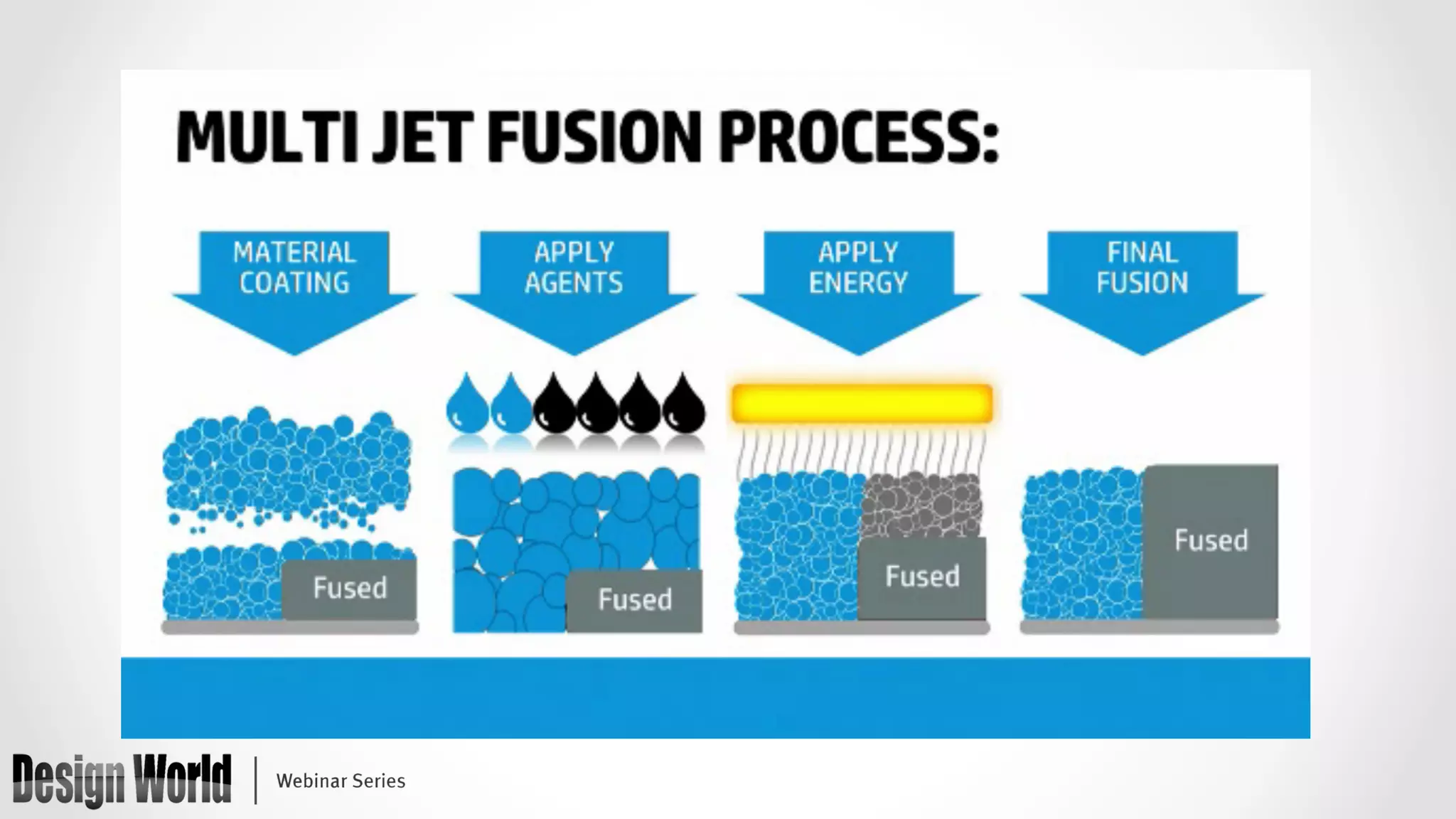 MULTI JET FUSION PROCESS:

MATERIAL COATING

APPLY AGENTS

APPLY ENERGY

FINAL FUSION

Fused

Fused

Fused

Fused

Design World | Webinar Series